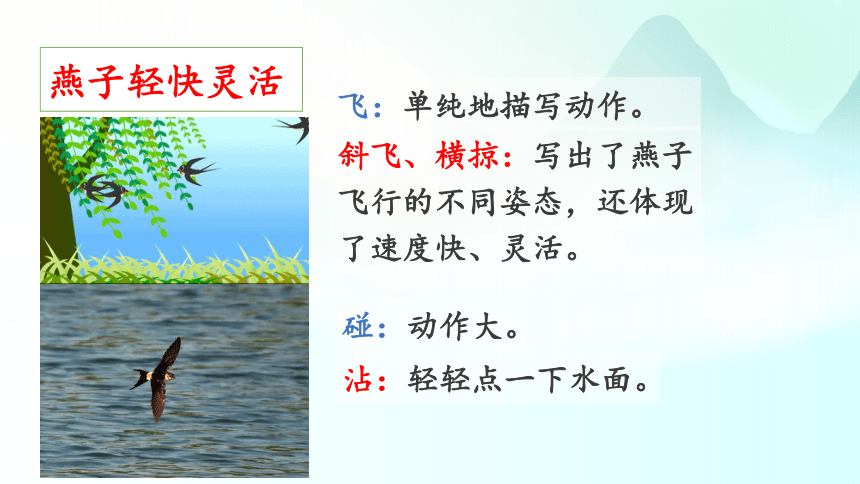 燕子轻快灵活

飞：单纯地描写动作。

斜飞、横掠：写出了燕子飞行的不同姿态，还体现了速度快、灵活。

碰：动作大。

沾：轻轻点一下水面。